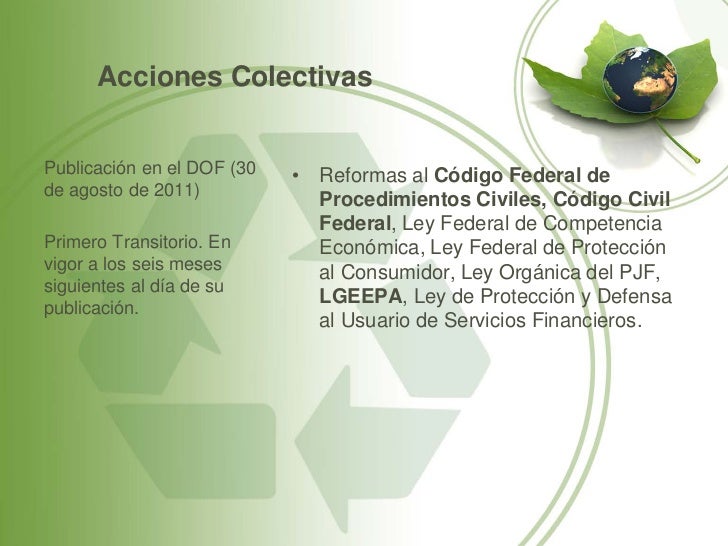 Acciones Colectivas

Publicación en el DOF (30 de agosto de 2011)

Primero Transitorio. En vigor a los seis meses siguientes al día de su publicación.

• Reformas al Código Federal de Procedimientos Civiles, Código Civil Federal, Ley Federal de Competencia Económica, Ley Federal de Protección al Consumidor, Ley Orgánica del PJF, LGEEPA, Ley de Protección y Defensa al Usuario de Servicios Financieros.